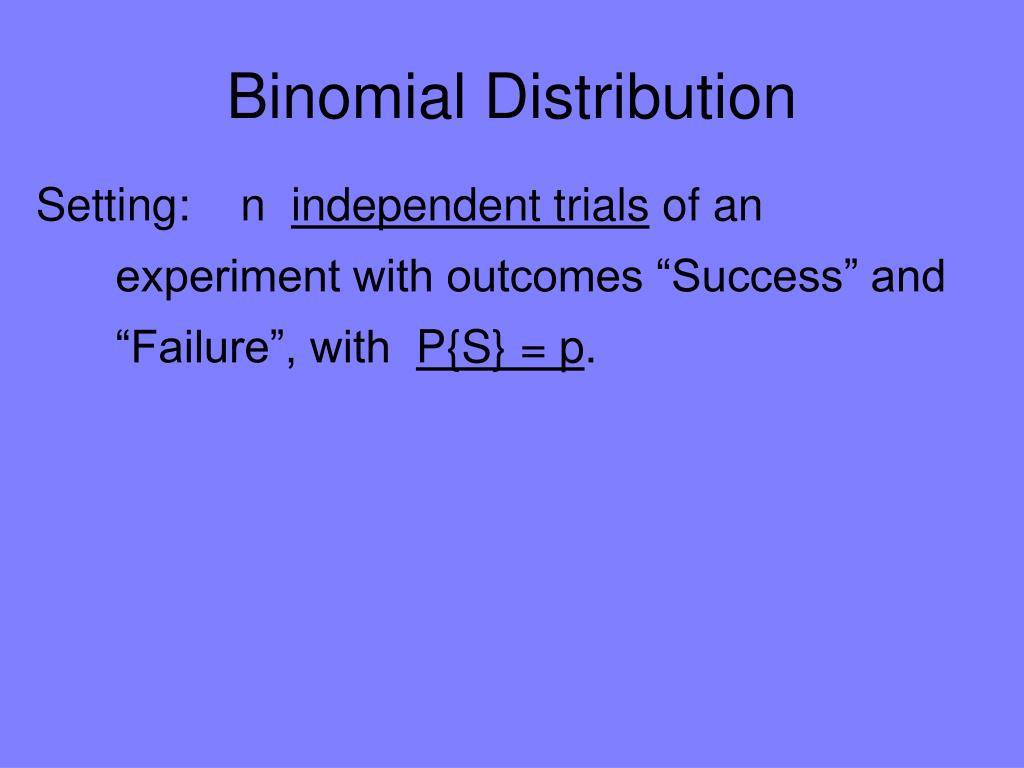 Binomial Distribution

Setting: n independent trials of an experiment with outcomes “Success” and “Failure”, with P{S} = p.